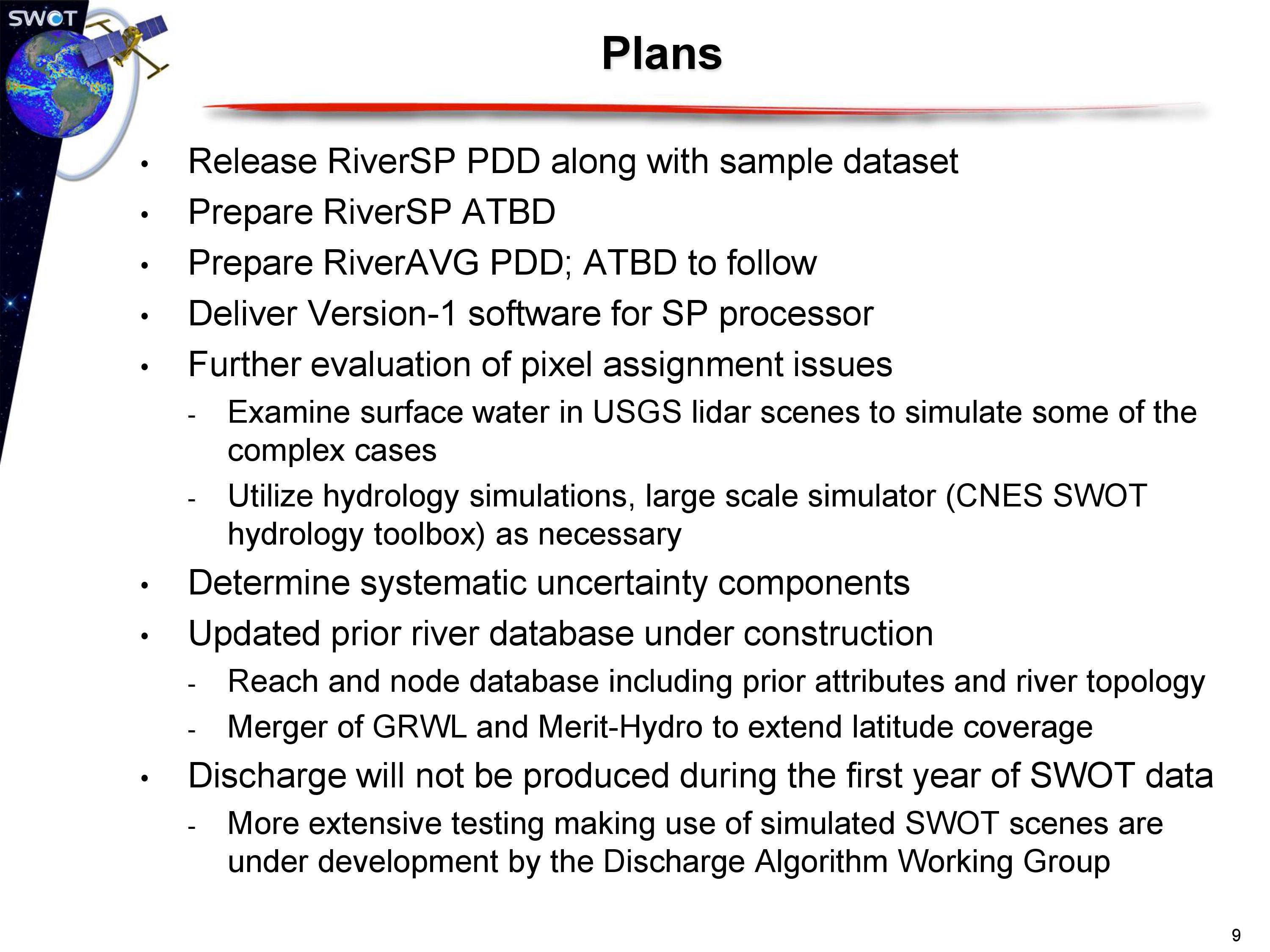 SWOT

Plans

• Release RiverSP PDD along with sample dataset
• Prepare RiverSP ATBD
• Prepare RiverAVG PDD; ATBD to follow
• Deliver Version-1 software for SP processor
• Further evaluation of pixel assignment issues
- Examine surface water in USGS lidar scenes to simulate some of the complex cases
- Utilize hydrology simulations, large scale simulator (CNES SWOT hydrology toolbox) as necessary
• Determine systematic uncertainty components
• Updated prior river database under construction
- Reach and node database including prior attributes and river topology
- Merger of GRWL and Merit-Hydro to extend latitude coverage
• Discharge will not be produced during the first year of SWOT data
- More extensive testing making use of simulated SWOT scenes are under development by the Discharge Algorithm Working Group

9